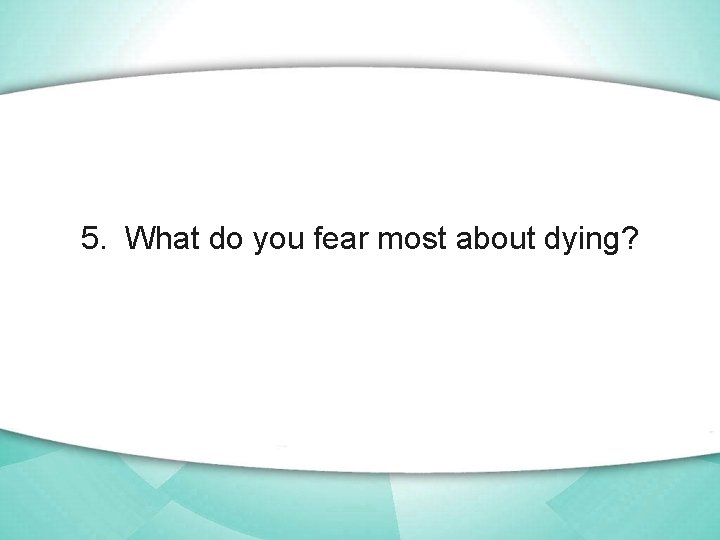 5. What do you fear most about dying?